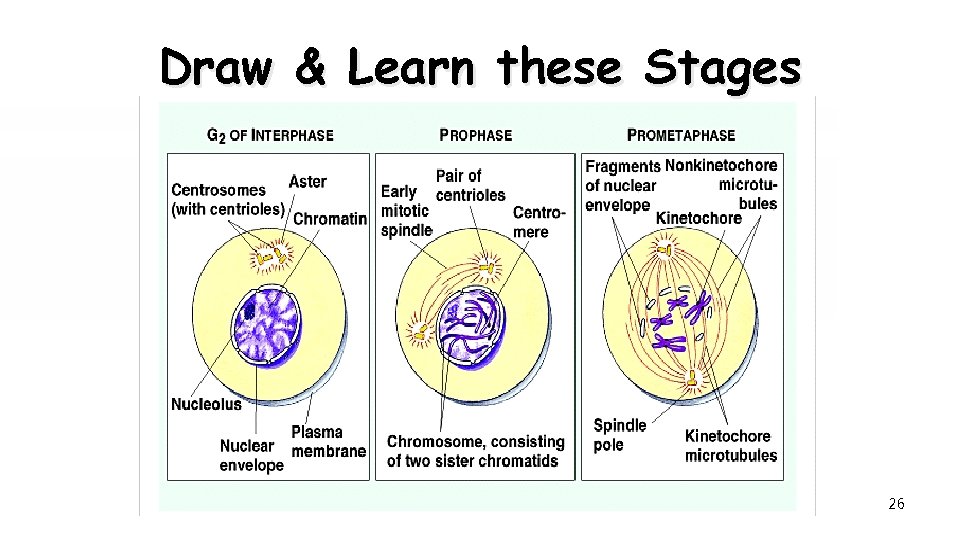 Draw & Learn these Stages

$G_2$ OF INTERPHASE

Centrosomes (with centrioles)

Aster

Chromatin

Nucleolus

Nuclear envelope

Plasma membrane

PROPHASE

Early mitotic spindle

Pair of centrioles

Centromere

Chromosome, consisting of two sister chromatids

PROMETAPHASE

Fragments of nuclear envelope

Nonkinetochore microtubules

Kinetochore

Spindle pole

Kinetochore microtubules

26